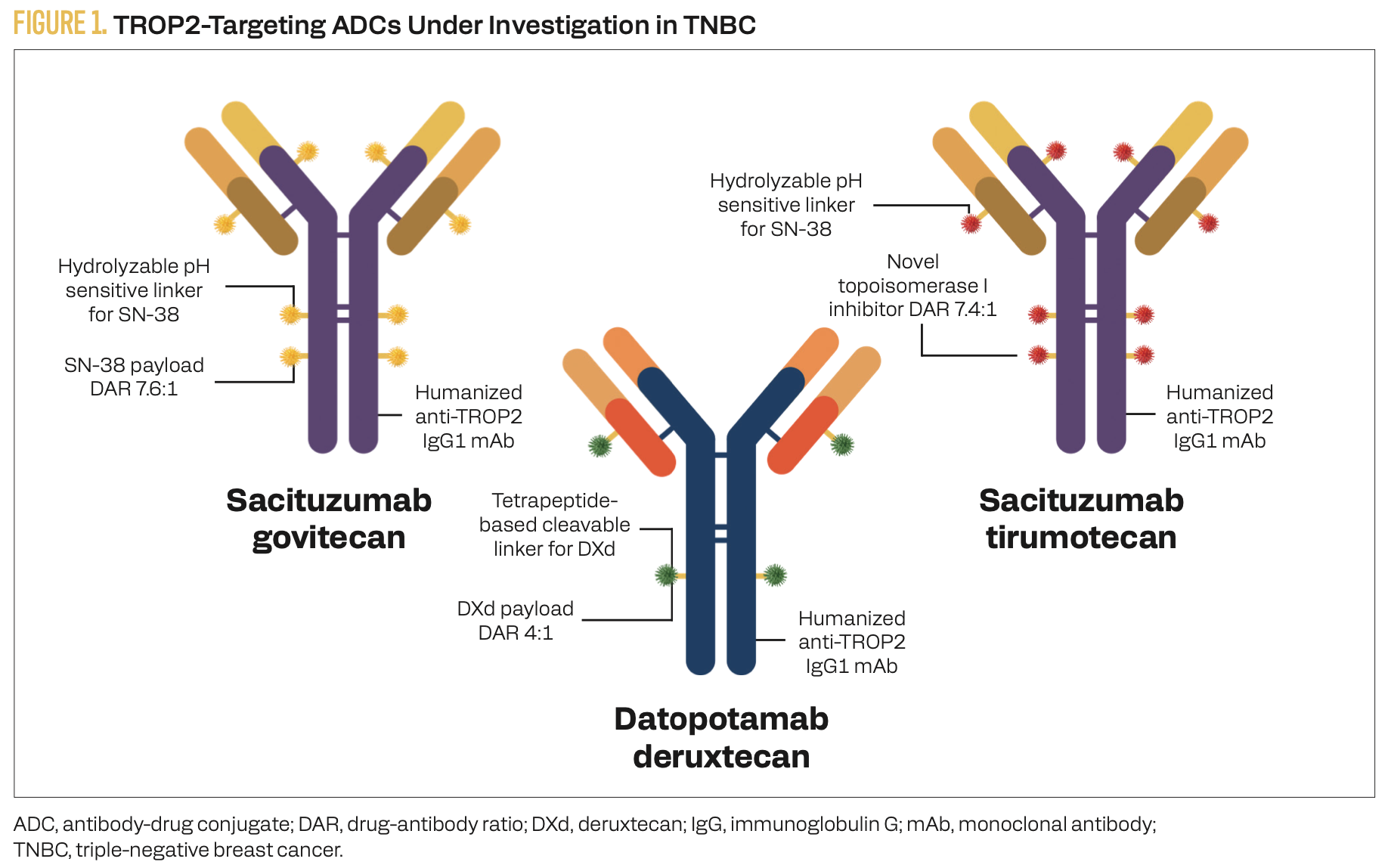 FIGURE 1. TROP2-Targeting ADCs Under Investigation in TNBC

Hydrolyzable pH sensitive linker for SN-38

SN-38 payload DAR 7.6:1

Humanized anti-TROP2 IgG1 mAb

Sacituzumab govitecan

Tetrapeptide-based cleavable linker for DXd

DXd payload DAR 4:1

Humanized anti-TROP2 IgG1 mAb

Datopotamab deruxtecan

Hydrolyzable pH sensitive linker for SN-38

Novel topoisomerase I inhibitor DAR 7.4:1

Humanized anti-TROP2 IgG1 mAb

Sacituzumab tirumotecan

ADC, antibody-drug conjugate; DAR, drug-antibody ratio; DXd, deruxtecan; IgG, immunoglobulin G; mAb, monoclonal antibody; TNBC, triple-negative breast cancer.